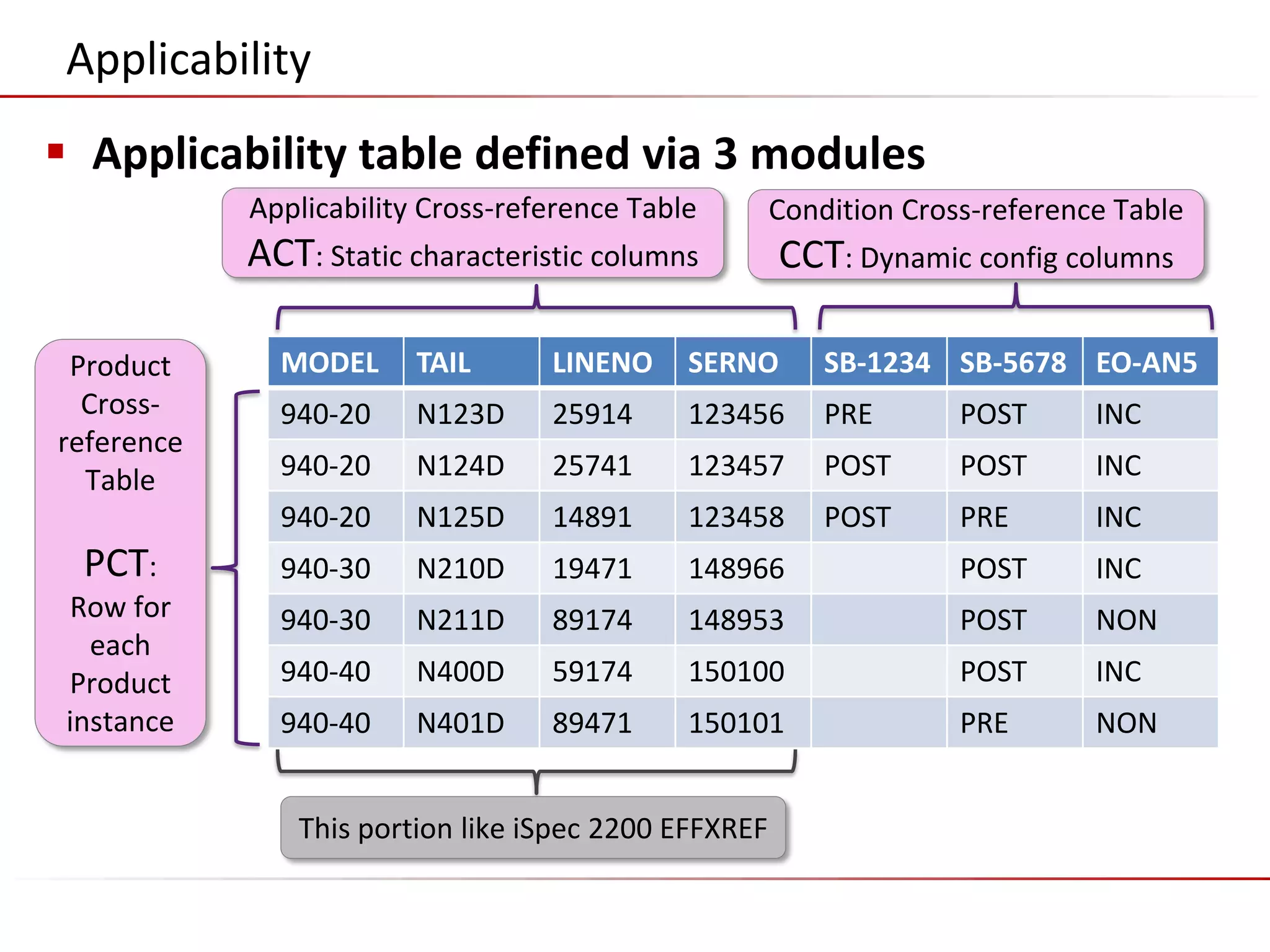 Applicability

▪ Applicability table defined via 3 modules

Applicability Cross-reference Table
ACT: Static characteristic columns

Condition Cross-reference Table
CCT: Dynamic config columns

Product Cross-reference Table

PCT: Row for each Product instance

| MODEL | TAIL | LINENO | SERNO | SB-1234 | SB-5678 | EO-AN5 |
|---|---|---|---|---|---|---|
| 940-20 | N123D | 25914 | 123456 | PRE | POST | INC |
| 940-20 | N124D | 25741 | 123457 | POST | POST | INC |
| 940-20 | N125D | 14891 | 123458 | POST | PRE | INC |
| 940-30 | N210D | 19471 | 148966 | | POST | INC |
| 940-30 | N211D | 89174 | 148953 | | POST | NON |
| 940-40 | N400D | 59174 | 150100 | | POST | INC |
| 940-40 | N401D | 89471 | 150101 | | PRE | NON |

This portion like iSpec 2200 EFFXREF